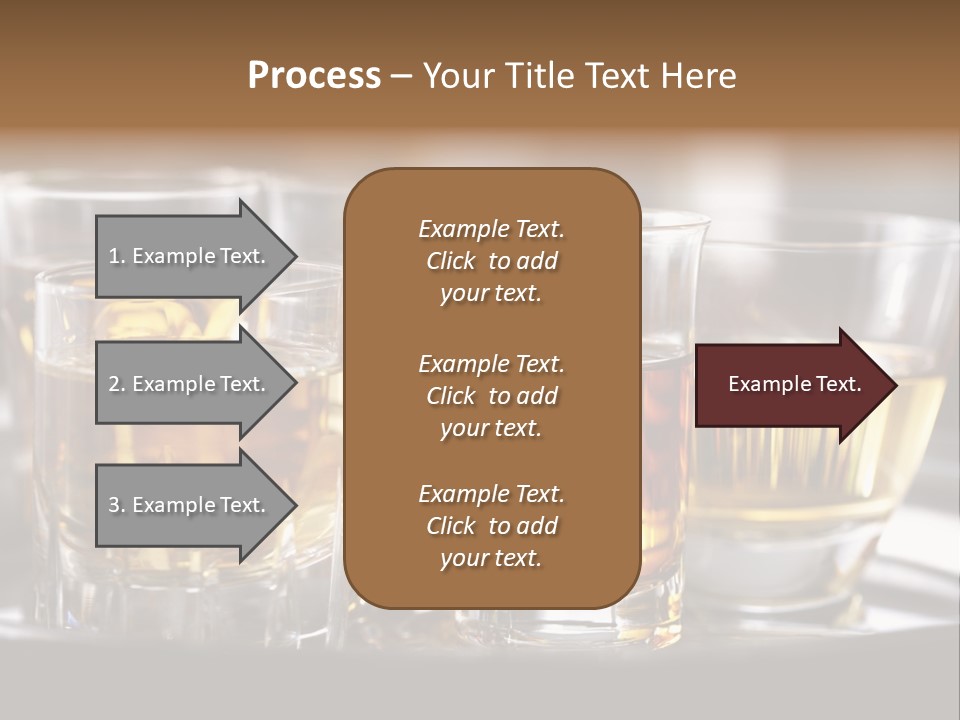 Process – Your Title Text Here

1. Example Text.

2. Example Text.

3. Example Text.

Example Text. Click to add your text.

Example Text. Click to add your text.

Example Text. Click to add your text.

Example Text.